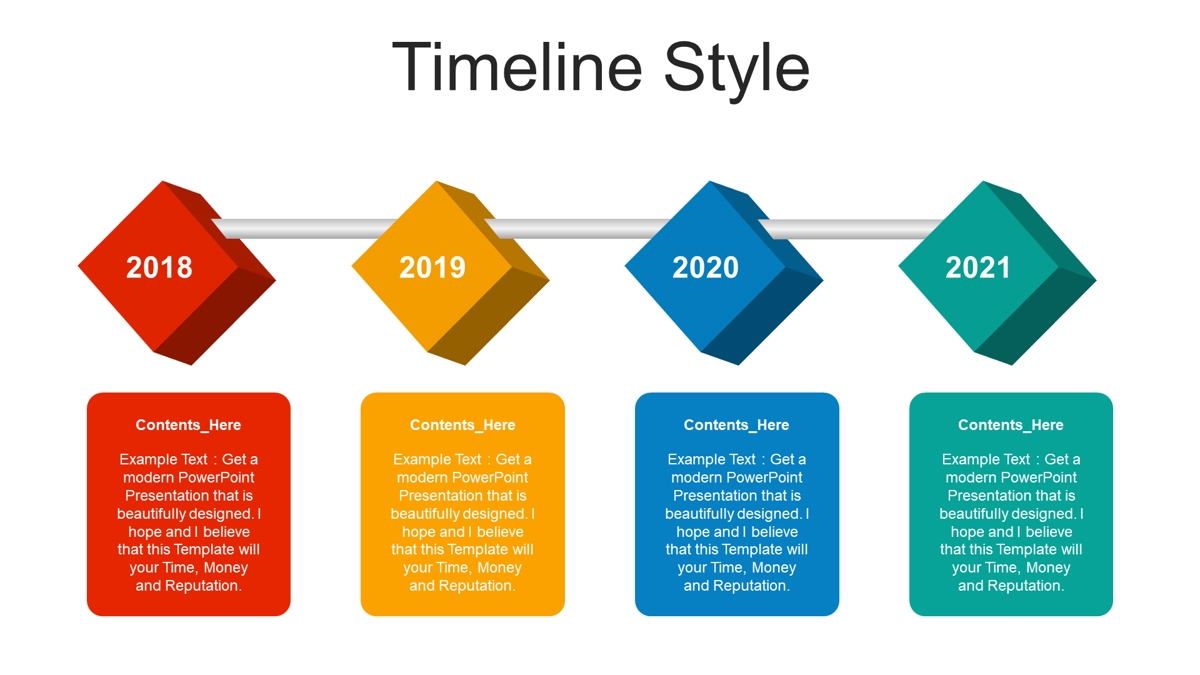 Timeline Style

2018

2019

2020

2021

Contents_Here

Example Text : Get a modern PowerPoint Presentation that is beautifully designed. I hope and I believe that this Template will your Time, Money and Reputation.

Contents_Here

Example Text : Get a modern PowerPoint Presentation that is beautifully designed. I hope and I believe that this Template will your Time, Money and Reputation.

Contents_Here

Example Text : Get a modern PowerPoint Presentation that is beautifully designed. I hope and I believe that this Template will your Time, Money and Reputation.

Contents_Here

Example Text : Get a modern PowerPoint Presentation that is beautifully designed. I hope and I believe that this Template will your Time, Money and Reputation.